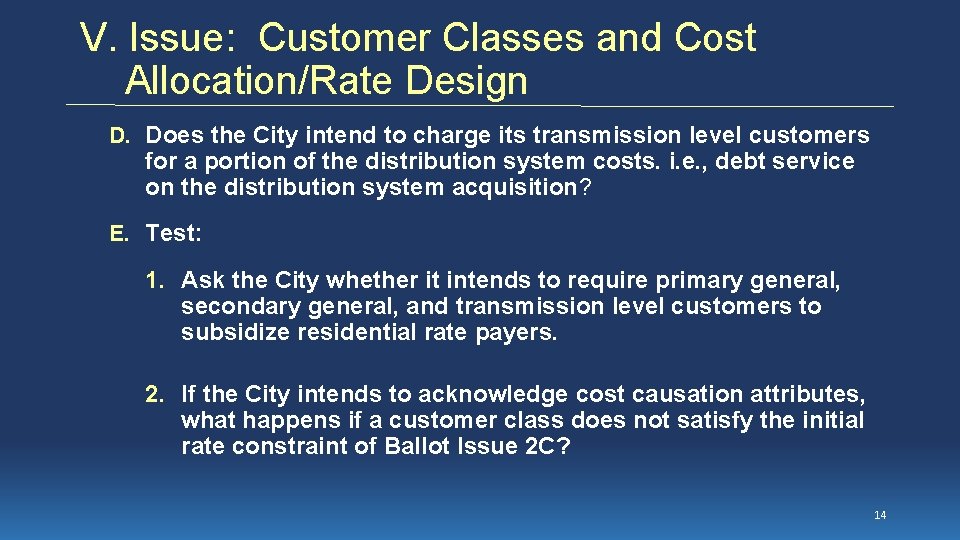 V. Issue: Customer Classes and Cost Allocation/Rate Design

D. Does the City intend to charge its transmission level customers for a portion of the distribution system costs. i.e., debt service on the distribution system acquisition?

E. Test:

1. Ask the City whether it intends to require primary general, secondary general, and transmission level customers to subsidize residential rate payers.

2. If the City intends to acknowledge cost causation attributes, what happens if a customer class does not satisfy the initial rate constraint of Ballot Issue 2C?

14